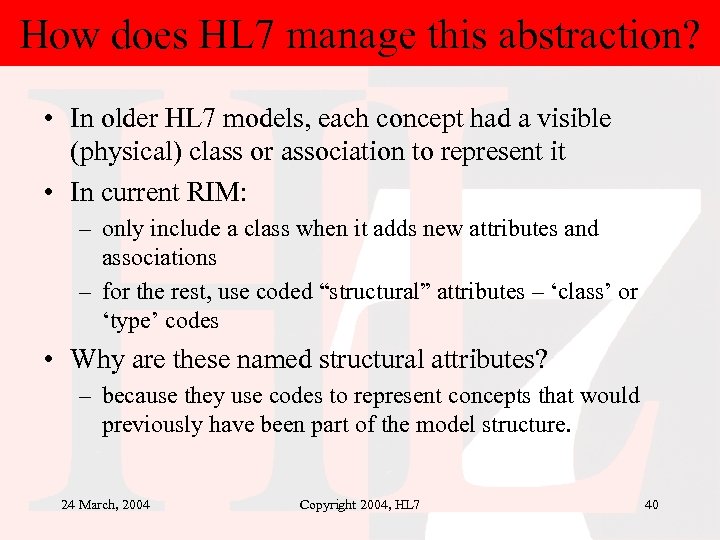 How does HL7 manage this abstraction?

• In older HL7 models, each concept had a visible (physical) class or association to represent it

• In current RIM:

– only include a class when it adds new attributes and associations

– for the rest, use coded “structural” attributes – ‘class’ or ‘type’ codes

• Why are these named structural attributes?

– because they use codes to represent concepts that would previously have been part of the model structure.

24 March, 2004

Copyright 2004, HL7

40